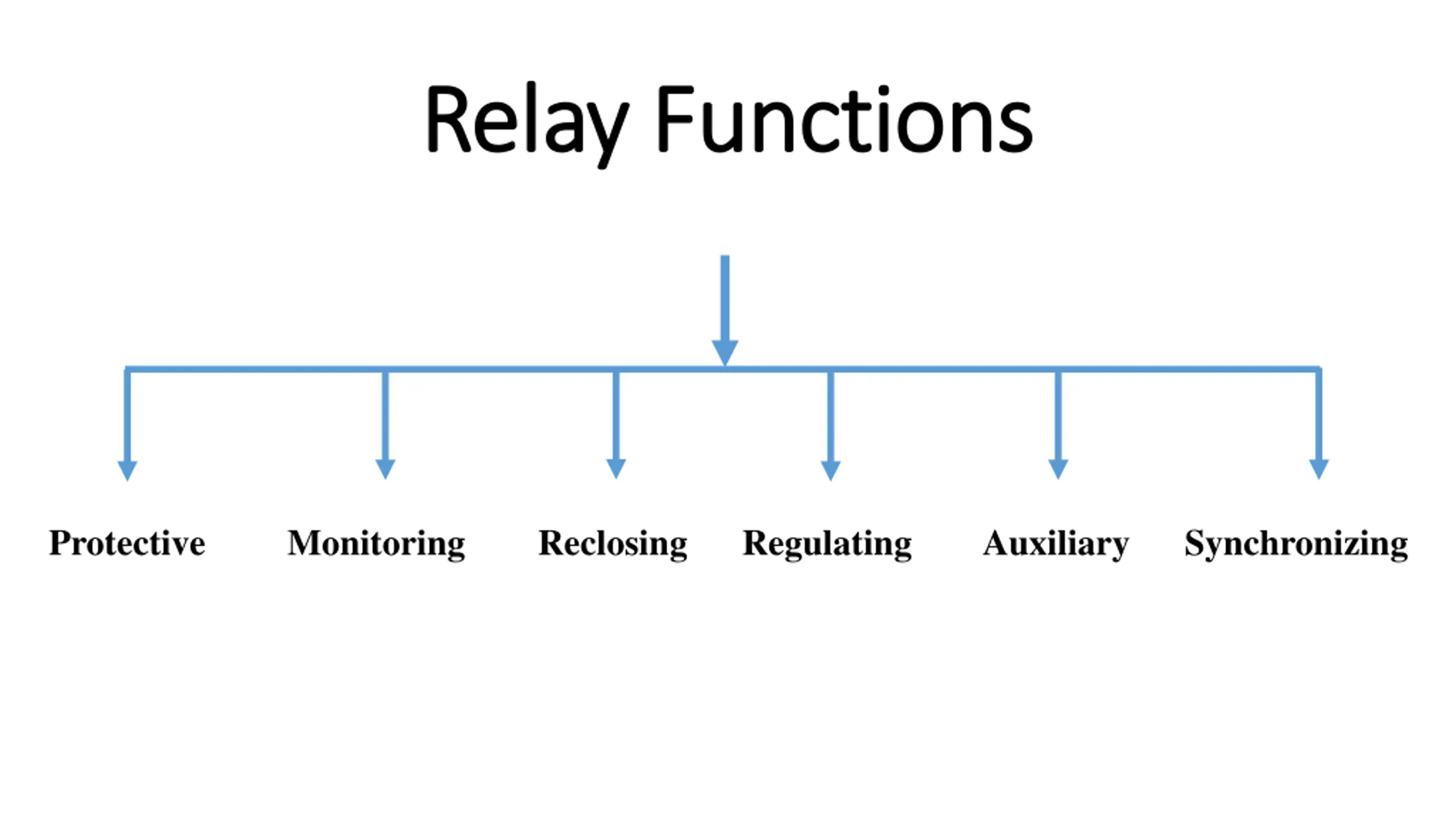 Relay Functions

Protective

Monitoring

Reclosing

Regulating

Auxiliary

Synchronizing